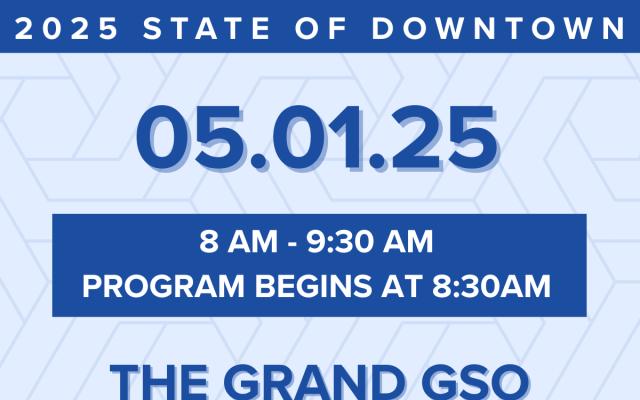 2025 STATE OF DOWNTOWN

05.01.25

8 AM - 9:30 AM
PROGRAM BEGINS AT 8:30AM

THE GRAND GSO